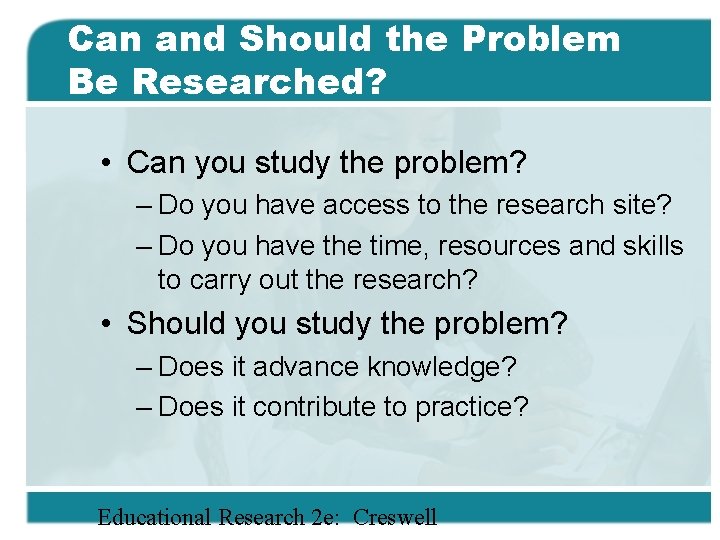 Can and Should the Problem Be Researched?

• Can you study the problem?
– Do you have access to the research site?
– Do you have the time, resources and skills to carry out the research?

• Should you study the problem?
– Does it advance knowledge?
– Does it contribute to practice?

Educational Research 2e: Creswell